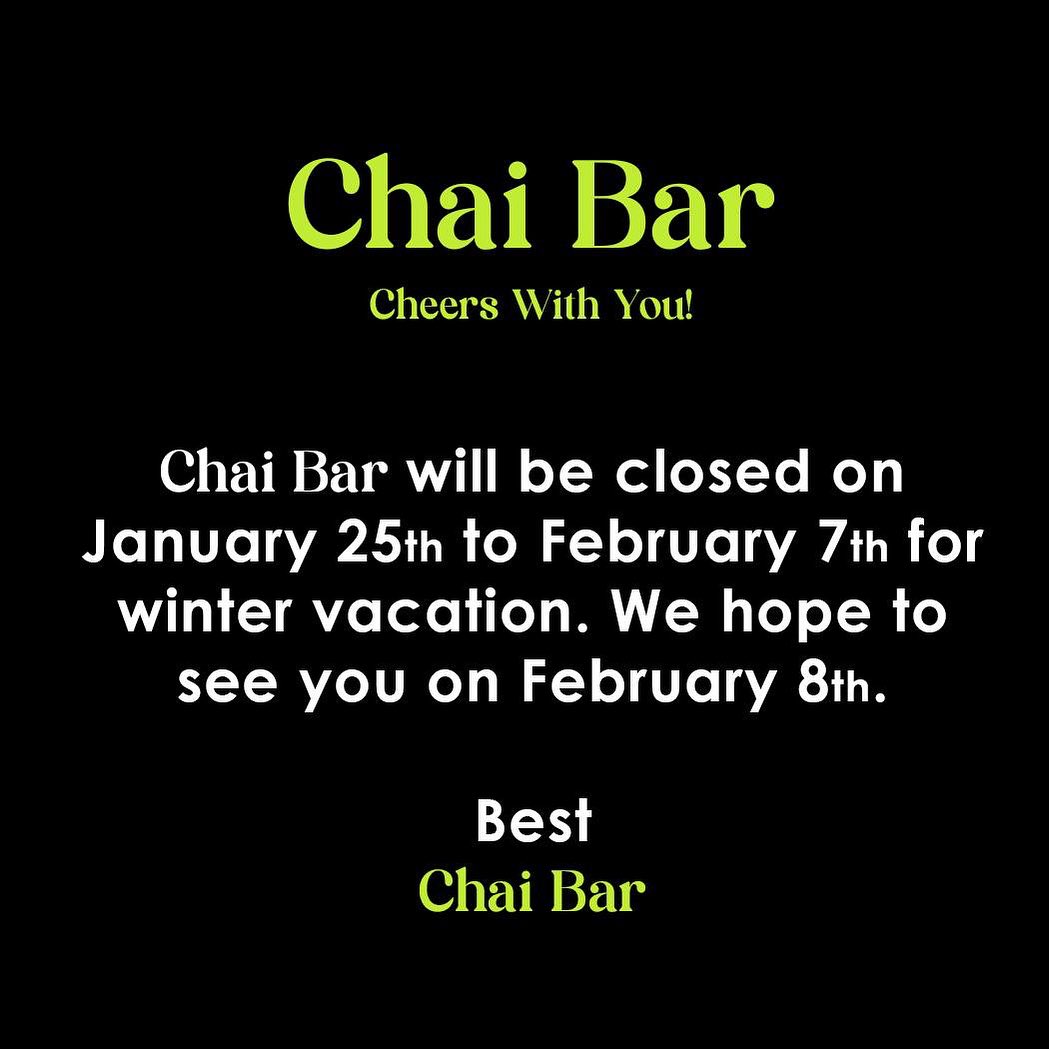 Chai Bar

Cheers With You!

Chai Bar will be closed on January 25th to February 7th for winter vacation. We hope to see you on February 8th.

Best
Chai Bar